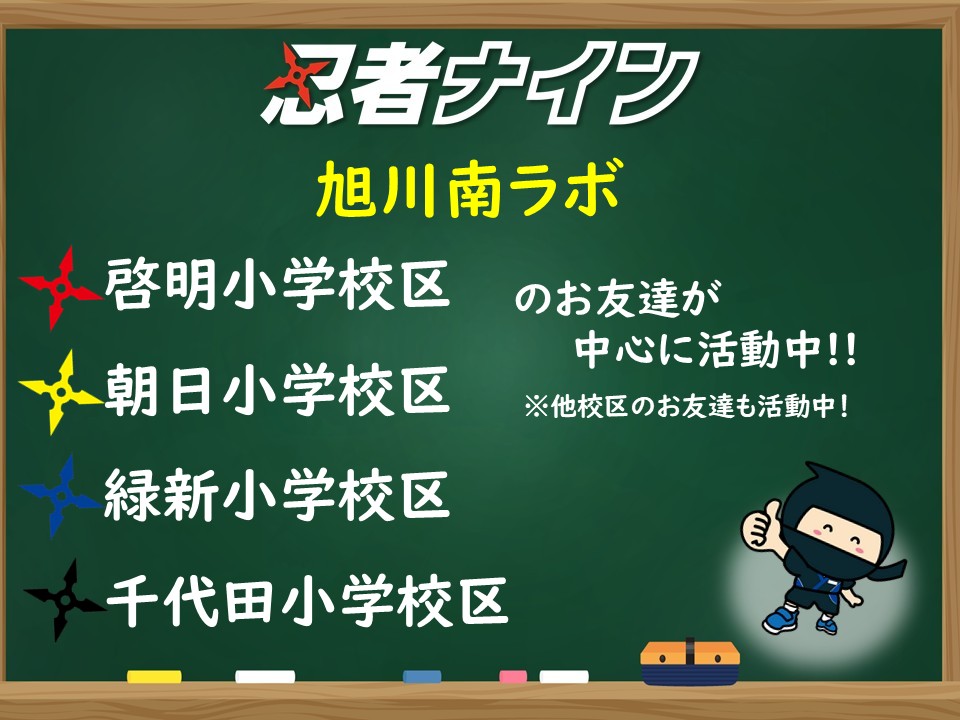 忍者ナイン

旭川南ラボ

啓明小学校区

朝日小学校区

緑新小学校区

千代田小学校区

のお友達が
中心に活動中!!

※他校区のお友達も活動中!